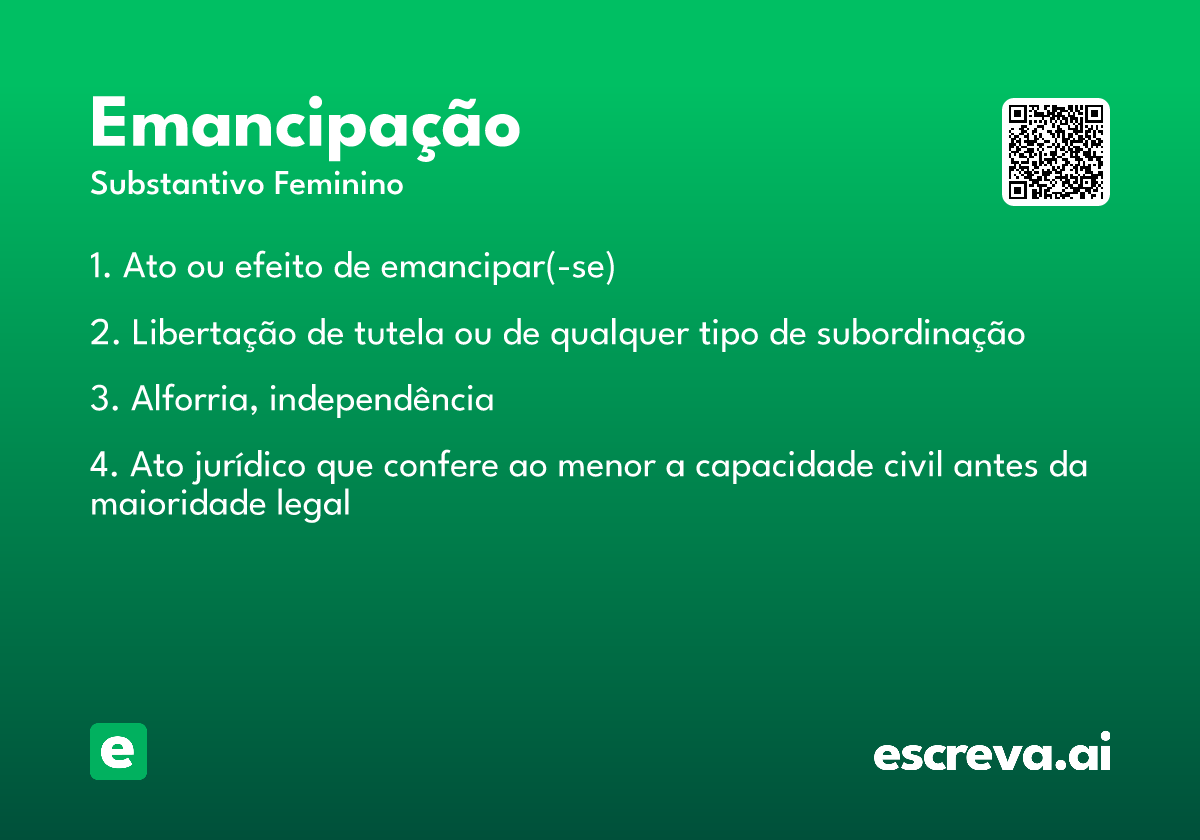 Emancipação
Substantivo Feminino

1. Ato ou efeito de emancipar(-se)

2. Libertação de tutela ou de qualquer tipo de subordinação

3. Alforria, independência

4. Ato jurídico que confere ao menor a capacidade civil antes da maioridade legal

e

escreva.ai